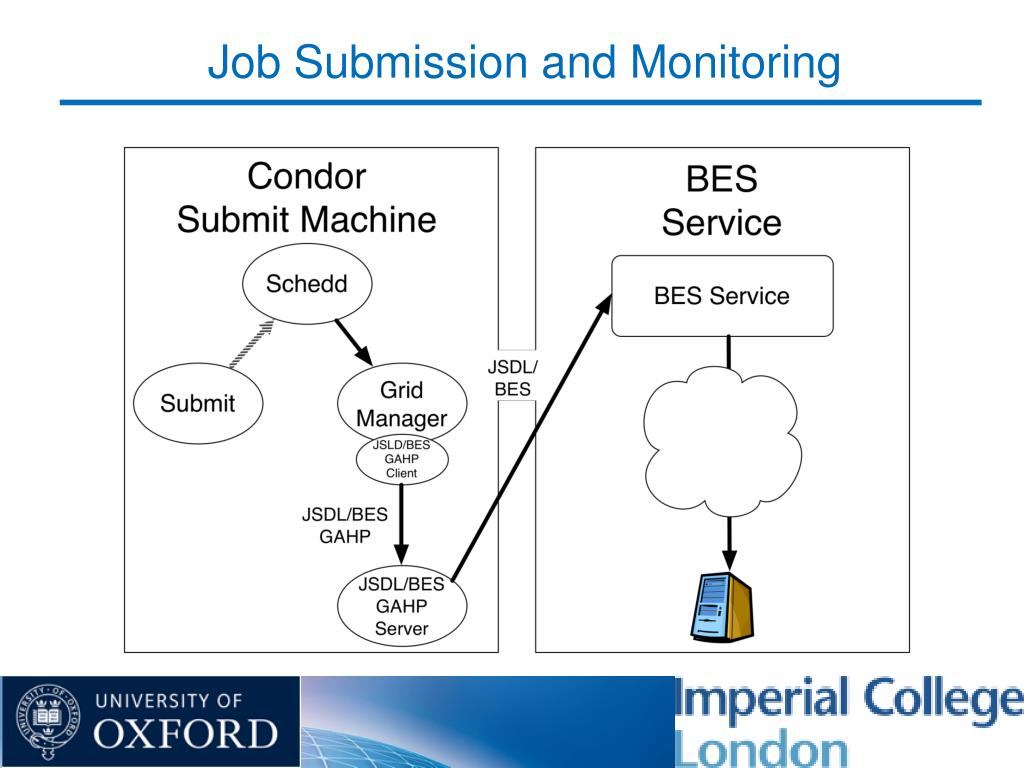 Job Submission and Monitoring

Condor Submit Machine

Schedd

Submit

Grid Manager

JSLD/BES GAHP Client

JSDL/BES GAHP

JSDL/BES GAHP Server

JSDL/ BES

BES Service

BES Service

UNIVERSITY OF OXFORD

Imperial College London